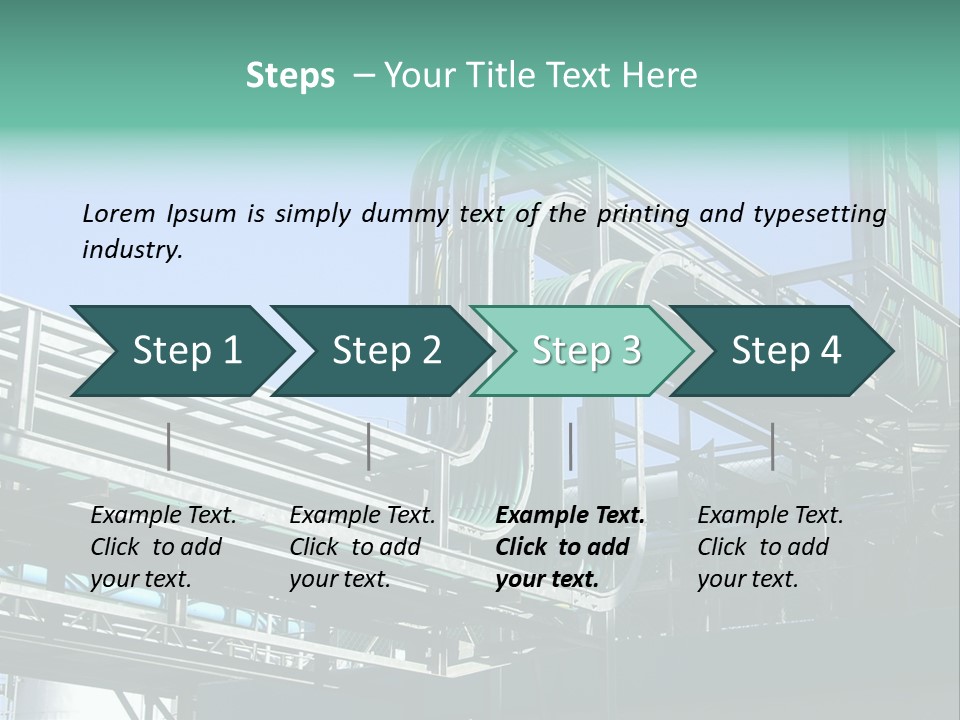 Steps – Your Title Text Here

Lorem Ipsum is simply dummy text of the printing and typesetting industry.

Step 1

Step 2

Step 3

Step 4

Example Text. Click to add your text.

Example Text. Click to add your text.

Example Text. Click to add your text.

Example Text. Click to add your text.